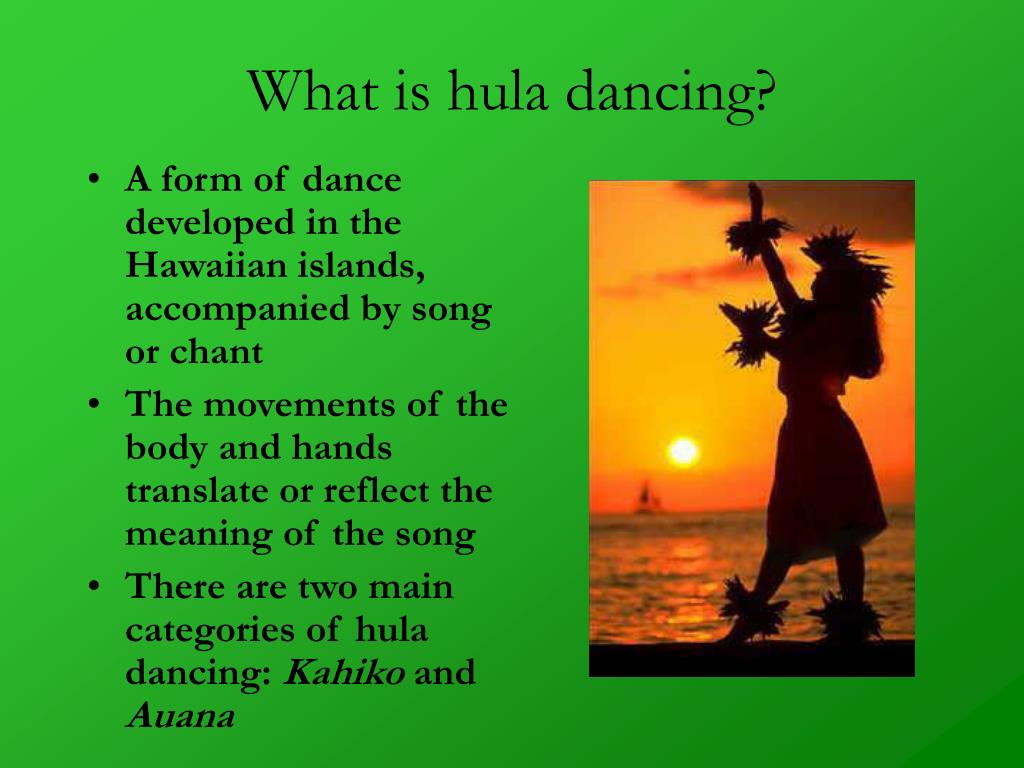 What is hula dancing?

• A form of dance developed in the Hawaiian islands, accompanied by song or chant
• The movements of the body and hands translate or reflect the meaning of the song
• There are two main categories of hula dancing: Kahiko and Auana